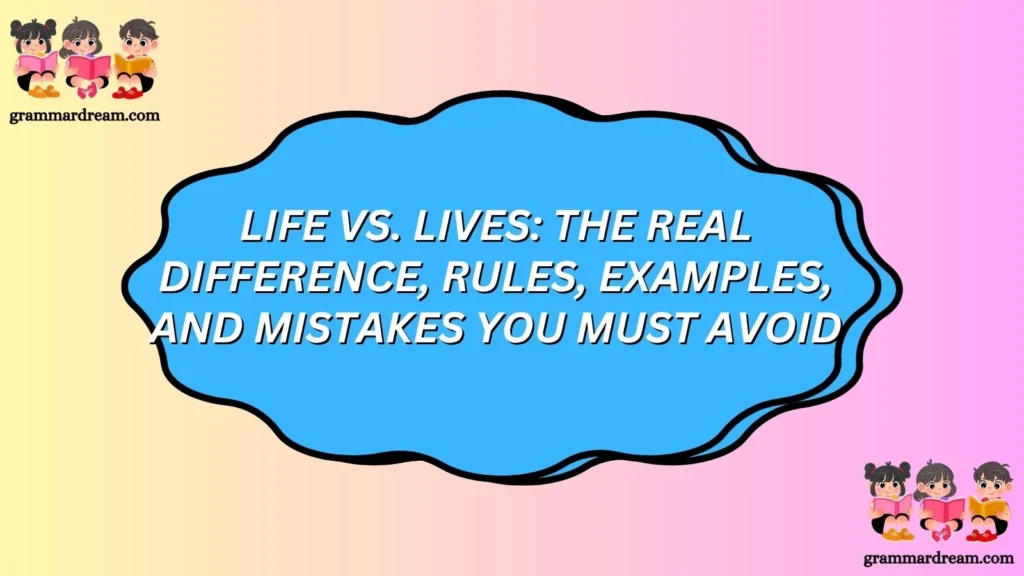 grammardream.com

LIFE VS. LIVES: THE REAL DIFFERENCE, RULES, EXAMPLES, AND MISTAKES YOU MUST AVOID

grammardream.com